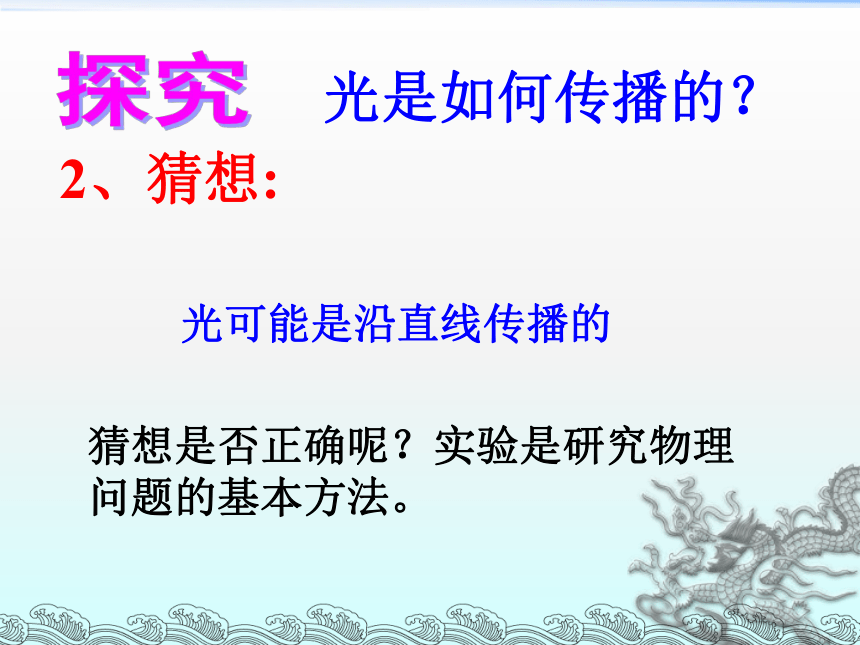 探究 光是如何传播的？

2、猜想：

光可能是沿直线传播的

猜想是否正确呢？实验是研究物理问题的基本方法。